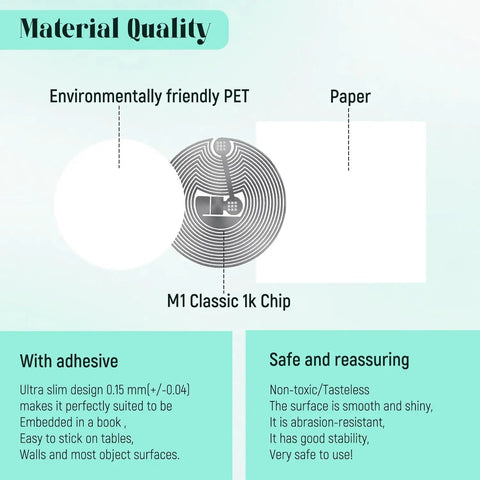 Material Quality

Environmentally friendly PET

Paper

M1 Classic 1k Chip

With adhesive

Ultra slim design 0.15 mm(+/-0.04) makes it perfectly suited to be Embedded in a book , Easy to stick on tables, Walls and most object surfaces.

Safe and reassuring

Non-toxic/Tasteless
The surface is smooth and shiny,
It is abrasion-resistant,
It has good stability,
Very safe to use!